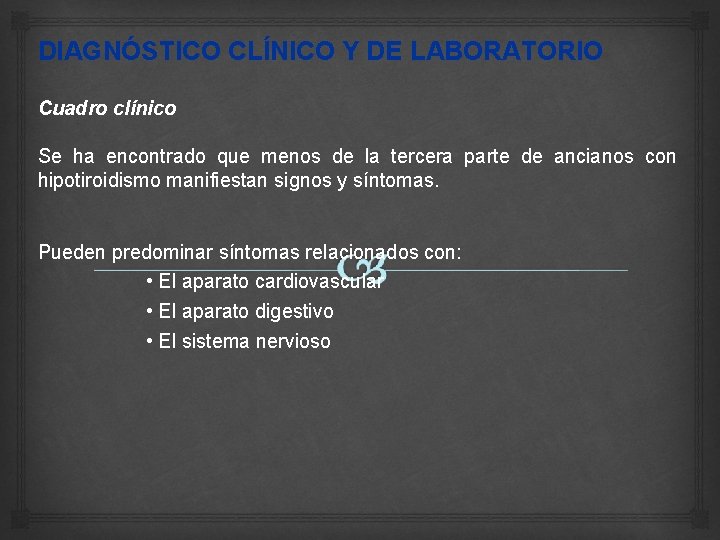 DIAGNÓSTICO CLÍNICO Y DE LABORATORIO

Cuadro clínico

Se ha encontrado que menos de la tercera parte de ancianos con hipotiroidismo manifiestan signos y síntomas.

Pueden predominar síntomas relacionados con:

• El aparato cardiovascular
• El aparato digestivo
• El sistema nervioso